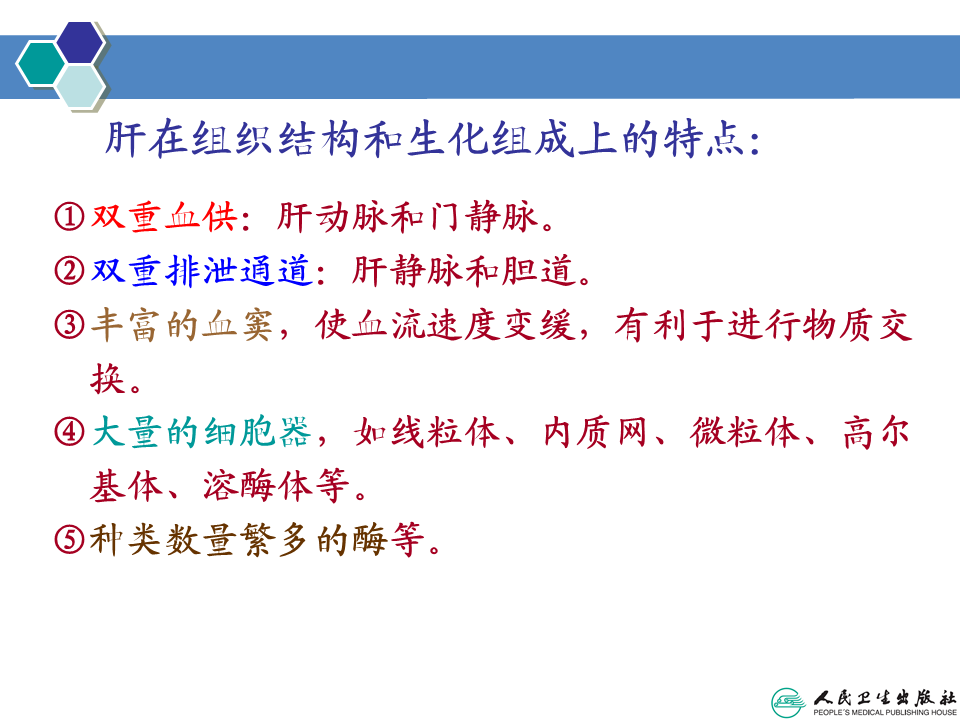 肝在组织结构和生化组成上的特点:

①双重血供：肝动脉和门静脉。

②双重排泄通道：肝静脉和胆道。

③丰富的血窦，使血流速度变缓，有利于进行物质交换。

④大量的细胞器，如线粒体、内质网、微粒体、高尔基体、溶酶体等。

⑤种类数量繁多的酶等。

人民卫生出版社
PEOPLE'S MEDICAL PUBLISHING HOUSE